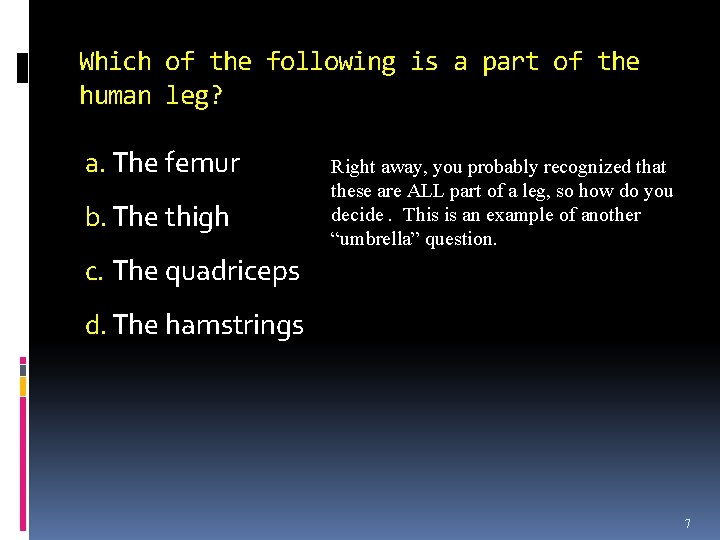 Which of the following is a part of the human leg?

a. The femur

b. The thigh

c. The quadriceps

d. The hamstrings

Right away, you probably recognized that these are ALL part of a leg, so how do you decide . This is an example of another “umbrella” question.

7